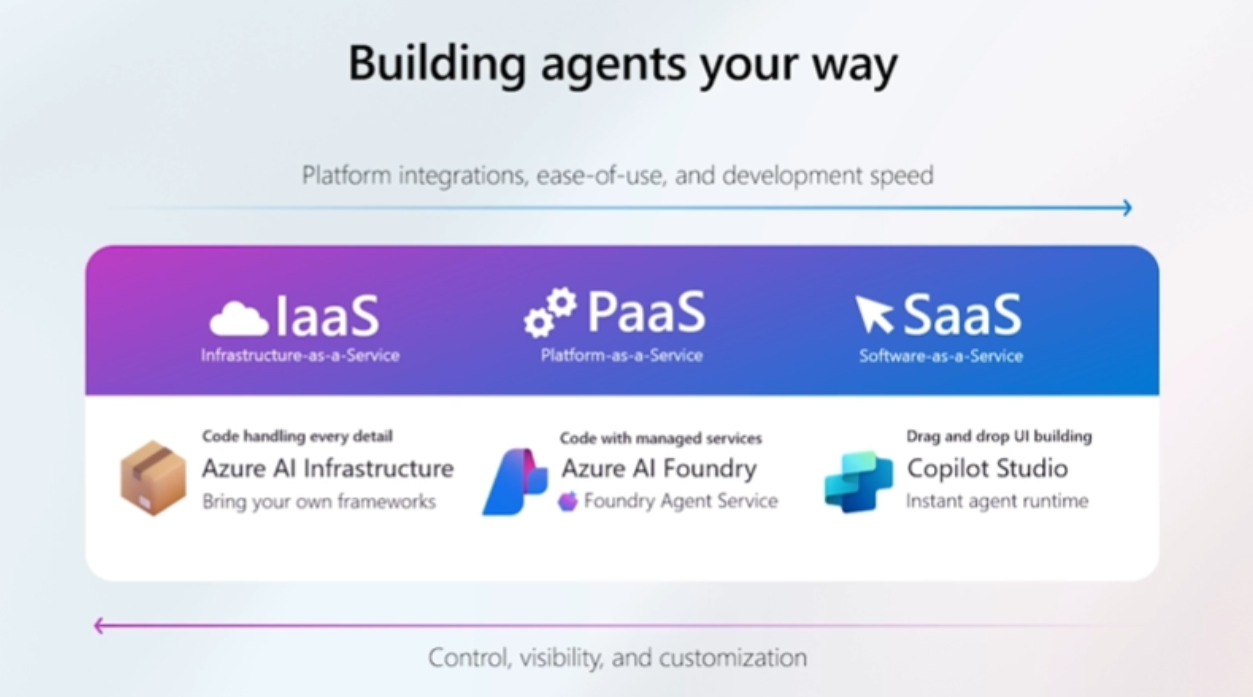 Building agents your way

Platform integrations, ease-of-use, and development speed

IaaS
Infrastructure-as-a-Service

PaaS
Platform-as-a-Service

SaaS
Software-as-a-Service

Code handling every detail
Azure AI Infrastructure
Bring your own frameworks

Code with managed services
Azure AI Foundry
Foundry Agent Service

Drag and drop UI building
Copilot Studio
Instant agent runtime

Control, visibility, and customization